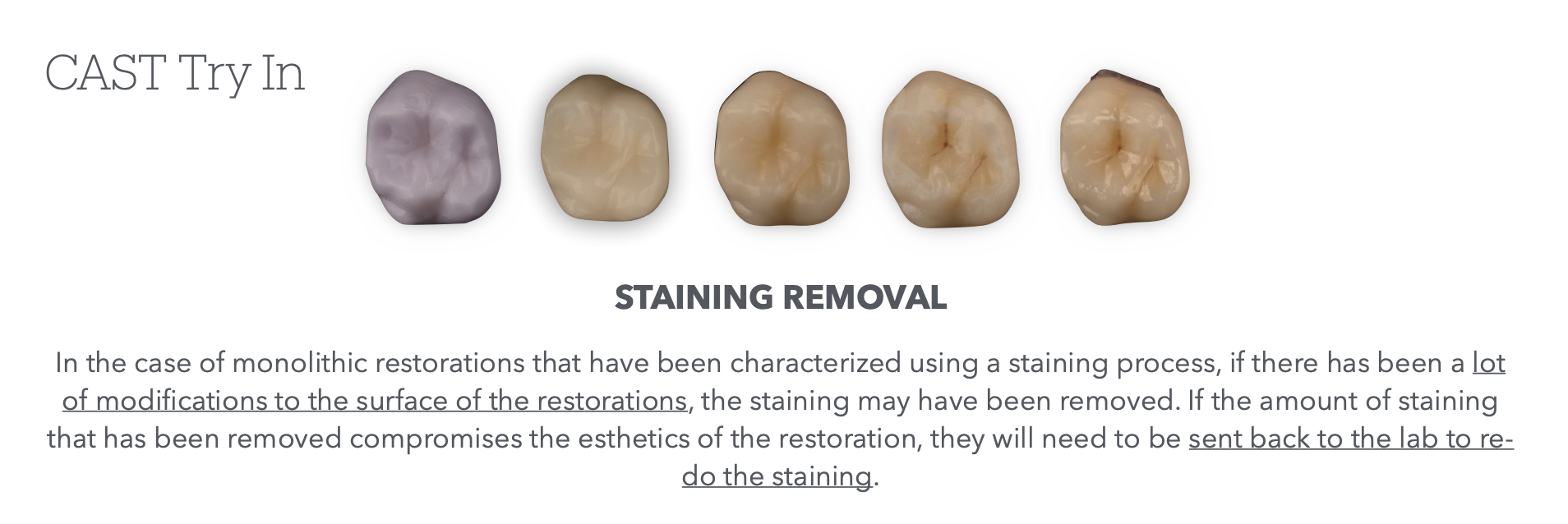 CAST Try In

STAINING REMOVAL

In the case of monolithic restorations that have been characterized using a staining process, if there has been a lot of modifications to the surface of the restorations, the staining may have been removed. If the amount of staining that has been removed compromises the esthetics of the restoration, they will need to be sent back to the lab to re-do the staining.